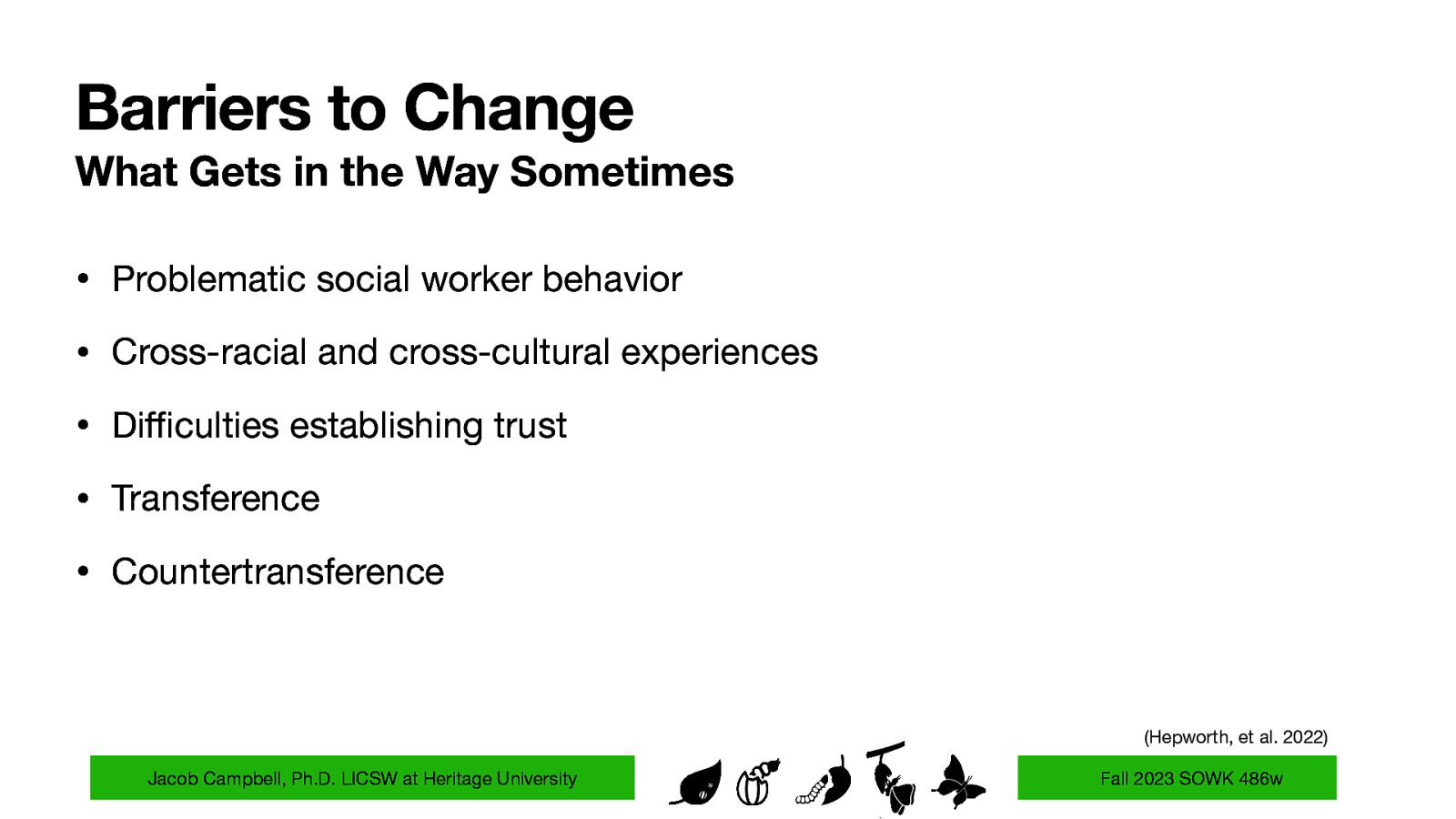 Barriers to Change
What Gets in the Way Sometimes

• Problematic social worker behavior
• Cross-racial and cross-cultural experiences
• Difficulties establishing trust
• Transference
• Countertransference

(Hepworth, et al. 2022)

Jacob Campbell, Ph.D. LICSW at Heritage University

Fall 2023 SOWK 486w